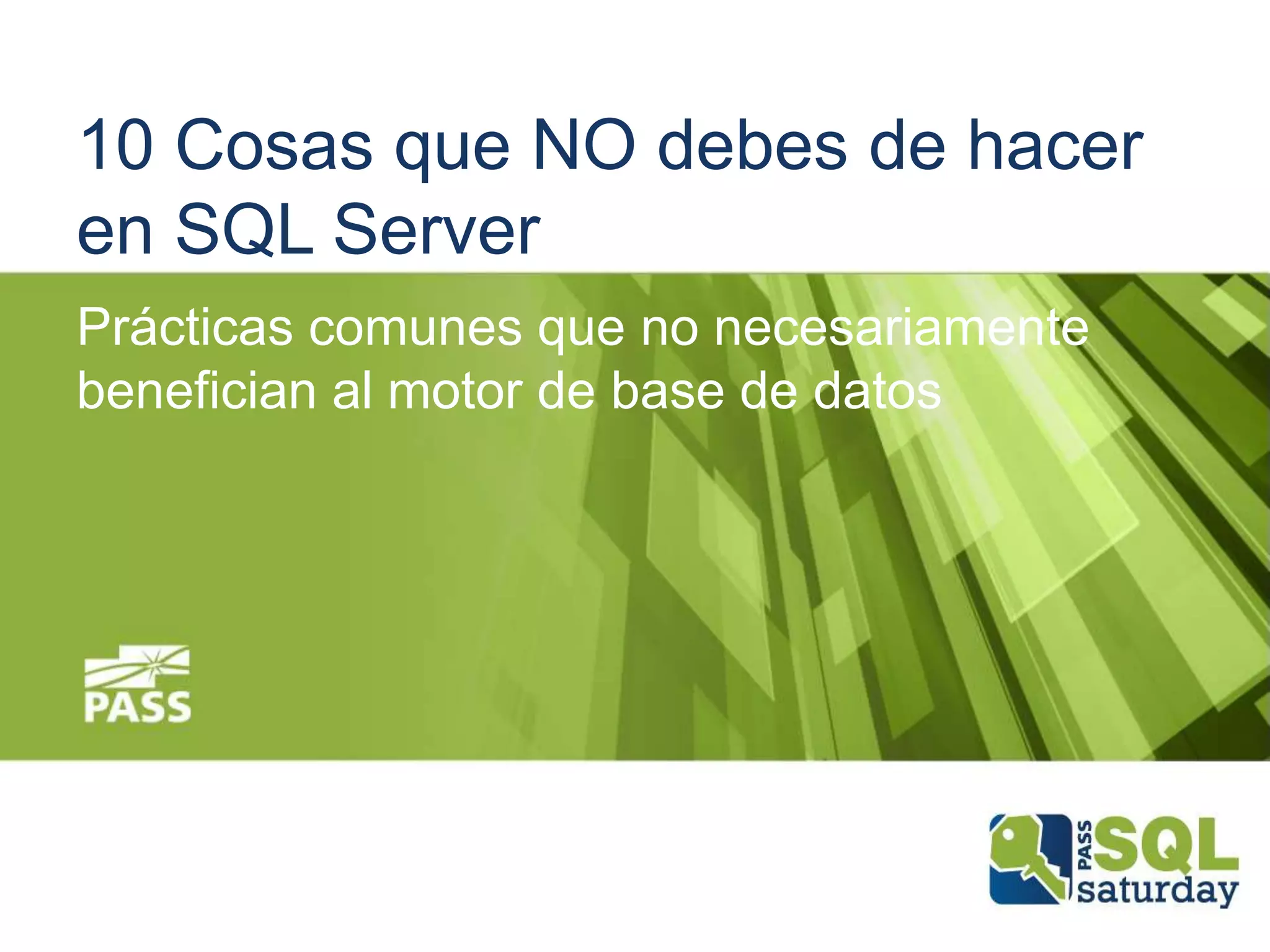 10 Cosas que NO debes de hacer en SQL Server

Prácticas comunes que no necesariamente benefician al motor de base de datos

PASS

PASS SQL saturday